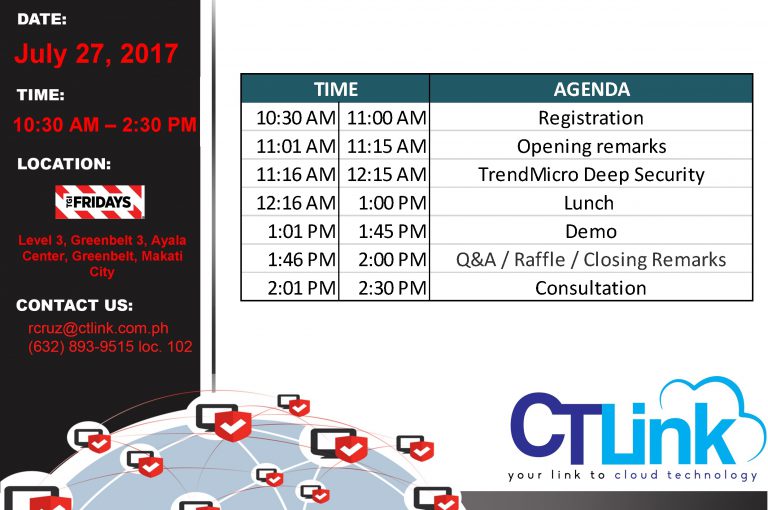 DATE:

July 27, 2017

TIME:

10:30 AM – 2:30 PM

LOCATION:

TGI FRIDAYS

Level 3, Greenbelt 3, Ayala Center, Greenbelt, Makati City

CONTACT US:

rcruz@ctlink.com.ph
(632) 893-9515 loc. 102

| TIME | | AGENDA |
|---|---|---|
| 10:30 AM | 11:00 AM | Registration |
| 11:01 AM | 11:15 AM | Opening remarks |
| 11:16 AM | 12:15 AM | TrendMicro Deep Security |
| 12:16 AM | 1:00 PM | Lunch |
| 1:01 PM | 1:45 PM | Demo |
| 1:46 PM | 2:00 PM | Q&A / Raffle / Closing Remarks |
| 2:01 PM | 2:30 PM | Consultation |

CTLink
your link to cloud technology